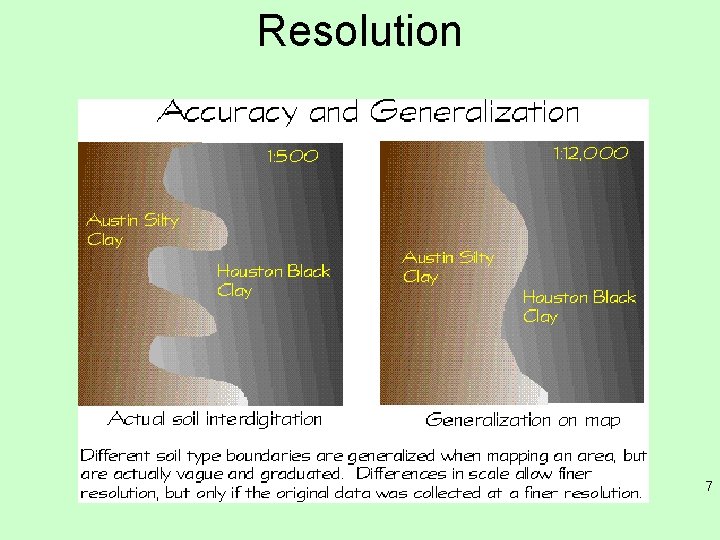 Resolution

Accuracy and Generalization

1:500

Austin Silty Clay

Houston Black Clay

Actual soil interdigitation

1:12,000

Austin Silty Clay

Houston Black Clay

Generalization on map

Different soil type boundaries are generalized when mapping an area, but are actually vague and graduated. Differences in scale allow finer resolution, but only if the original data was collected at a finer resolution.

7